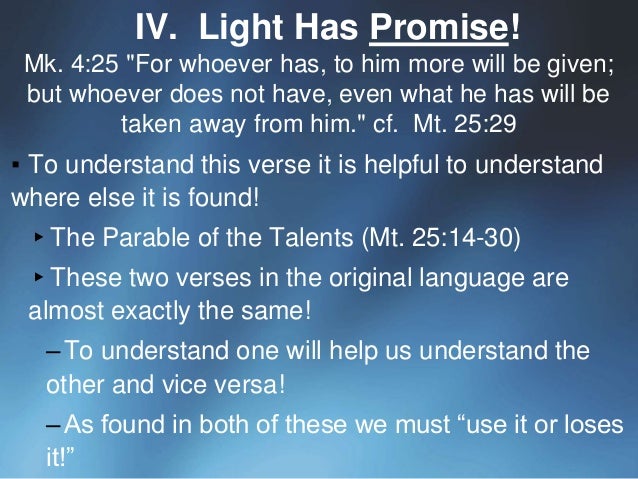 IV. Light Has Promise!

Mk. 4:25 "For whoever has, to him more will be given; but whoever does not have, even what he has will be taken away from him." cf. Mt. 25:29

▪ To understand this verse it is helpful to understand where else it is found!

▸ The Parable of the Talents (Mt. 25:14-30)

▸ These two verses in the original language are almost exactly the same!

– To understand one will help us understand the other and vice versa!

– As found in both of these we must “use it or loses it!”